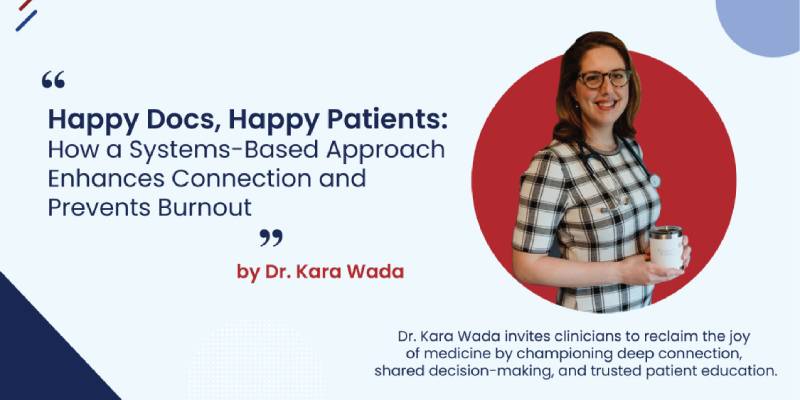 “

Happy Docs, Happy Patients: How a Systems-Based Approach Enhances Connection and Prevents Burnout

”

by Dr. Kara Wada

Dr. Kara Wada invites clinicians to reclaim the joy of medicine by championing deep connection, shared decision-making, and trusted patient education.